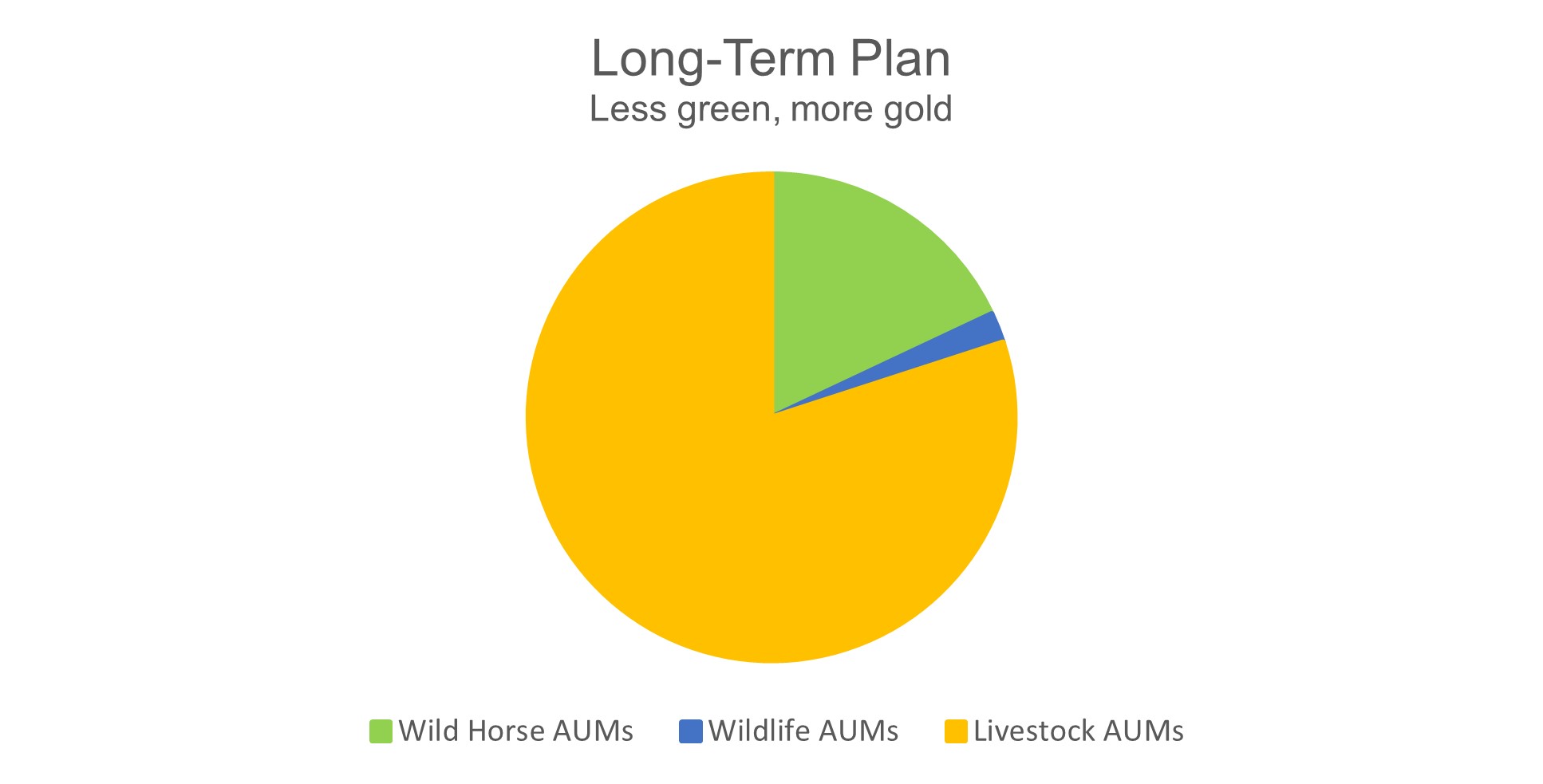 Long-Term Plan
Less green, more gold

Wild Horse AUMs Wildlife AUMs Livestock AUMs